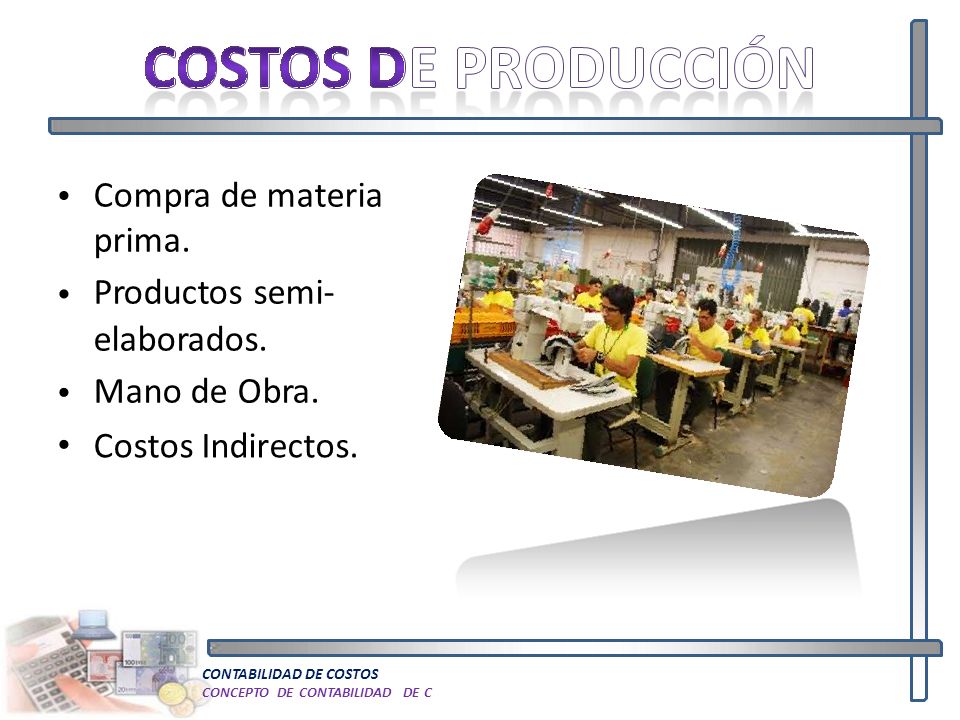 COSTOS DE PRODUCCIÓN

• Compra de materia prima.
• Productos semi-elaborados.
• Mano de Obra.
• Costos Indirectos.

CONTABILIDAD DE COSTOS
CONCEPTO DE CONTABILIDAD DE C